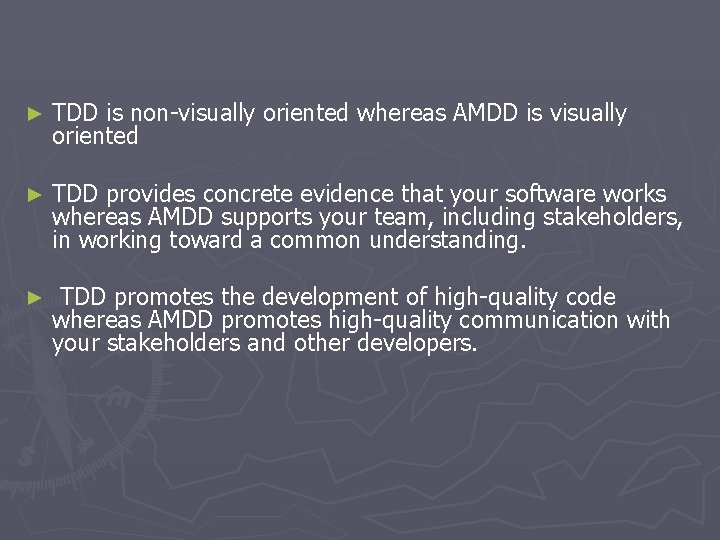 ► TDD is non-visually oriented whereas AMDD is visually oriented

► TDD provides concrete evidence that your software works whereas AMDD supports your team, including stakeholders, in working toward a common understanding.

► TDD promotes the development of high-quality code whereas AMDD promotes high-quality communication with your stakeholders and other developers.